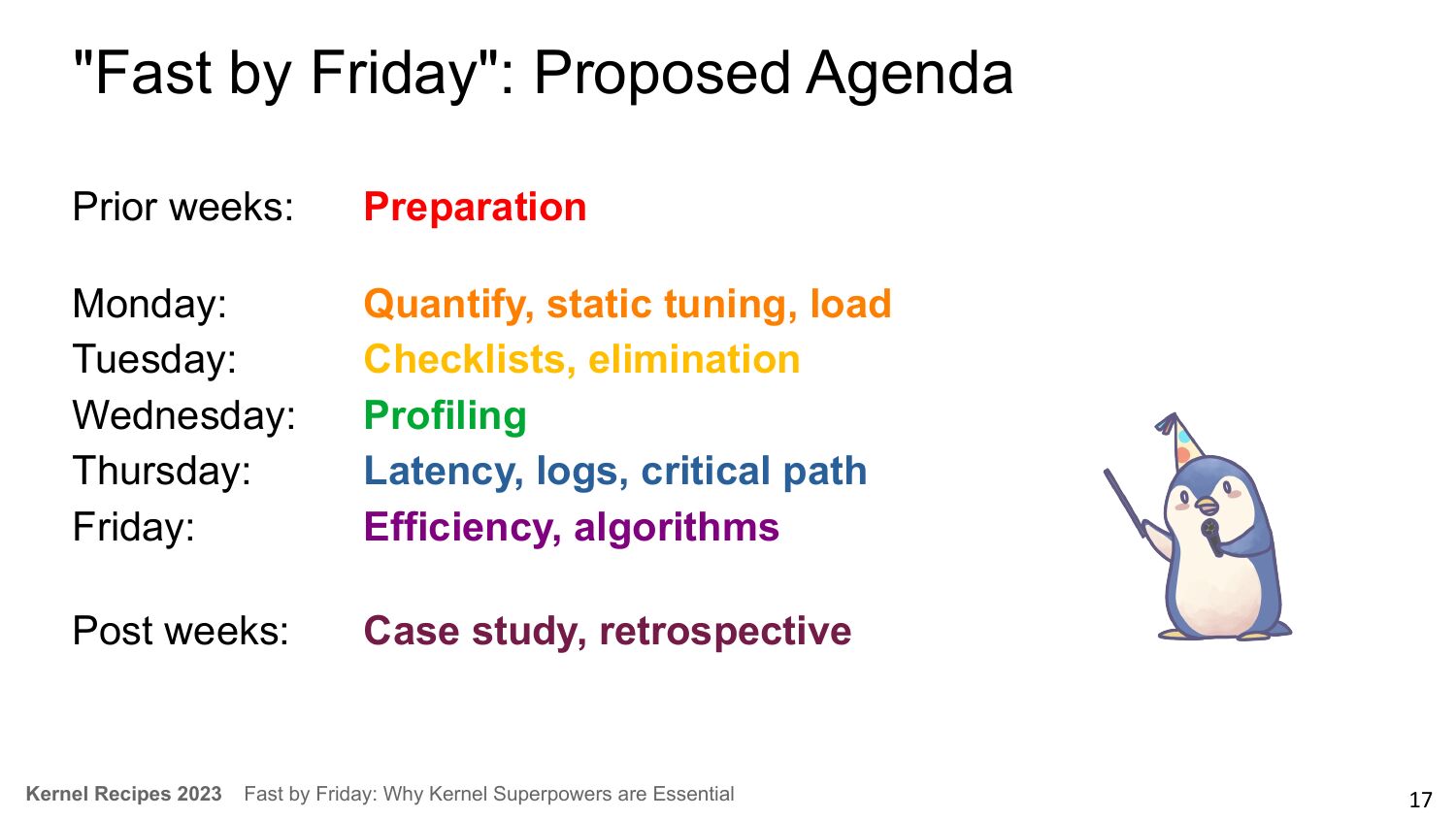 "Fast by Friday": Proposed Agenda

Prior weeks: Preparation

Monday: Quantify, static tuning, load
Tuesday: Checklists, elimination
Wednesday: Profiling
Thursday: Latency, logs, critical path
Friday: Efficiency, algorithms

Post weeks: Case study, retrospective

Kernel Recipes 2023 Fast by Friday: Why Kernel Superpowers are Essential

17